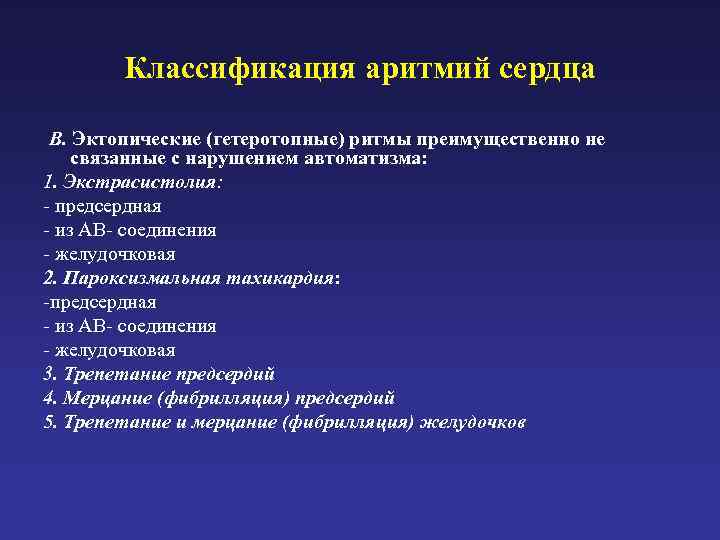 Классификация аритмий сердца

В. Эктопические (гетеротопные) ритмы преимущественно не связанные с нарушением автоматизма:

1. Экстрасистолия:
- предсердная
- из АВ- соединения
- желудочковая
2. Пароксизмальная тахикардия:
-предсердная
- из АВ- соединения
- желудочковая
3. Трепетание предсердий
4. Мерцание (фибрилляция) предсердий
5. Трепетание и мерцание (фибрилляция) желудочков